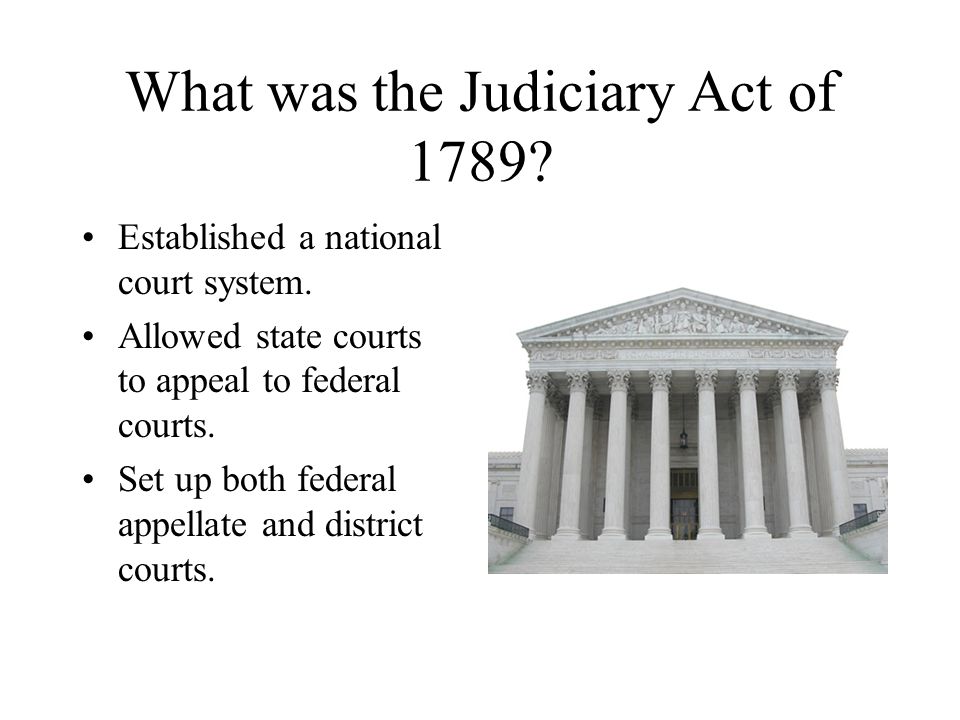 What was the Judiciary Act of 1789?

• Established a national court system.
• Allowed state courts to appeal to federal courts.
• Set up both federal appellate and district courts.